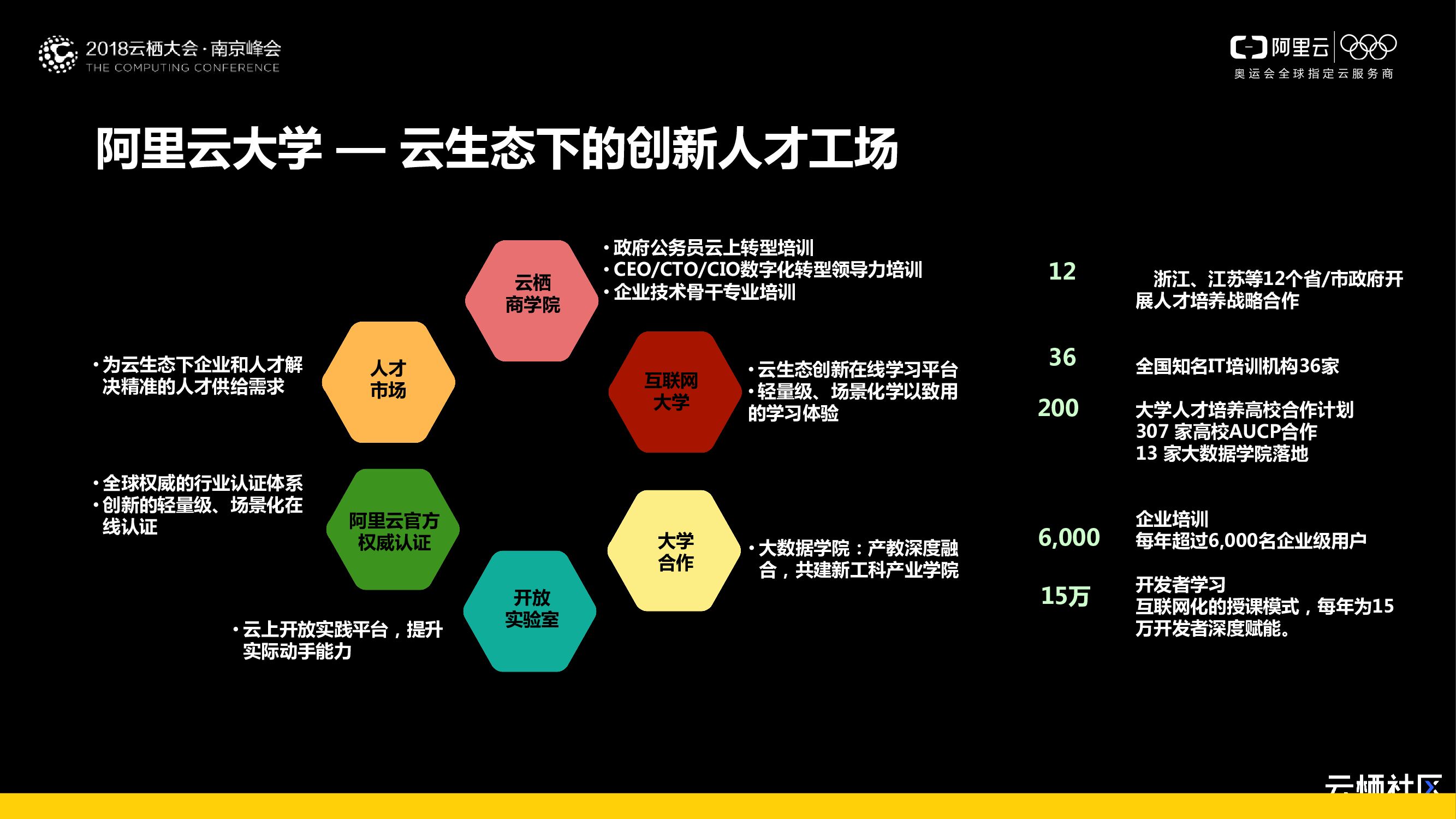 2018云栖大会·南京峰会
THE COMPUTING CONFERENCE

阿里云
奥运会全球指定云服务商

阿里云大学 — 云生态下的创新人才工场

云栖商学院
• 政府公务员云上转型培训
• CEO/CTO/CIO数字化转型领导力培训
• 企业技术骨干专业培训

人才市场
• 为云生态下企业和人才解决精准的人才供给需求

互联网大学
• 云生态创新在线学习平台
• 轻量级、场景化学以致用的学习体验

阿里云官方权威认证
• 全球权威的行业认证体系
• 创新的轻量级、场景化在线认证

大学合作
• 大数据学院：产教深度融合，共建新工科产业学院

开放实验室
• 云上开放实践平台，提升实际动手能力

12 浙江、江苏等12个省/市政府开展人才培养战略合作

36 全国知名IT培训机构36家

200 大学人才培养高校合作计划
307 家高校AUCP合作
13 家大数据学院落地

6,000 企业培训
每年超过6,000名企业级用户

15万 开发者学习
互联网化的授课模式，每年为15万开发者深度赋能。

云栖社区